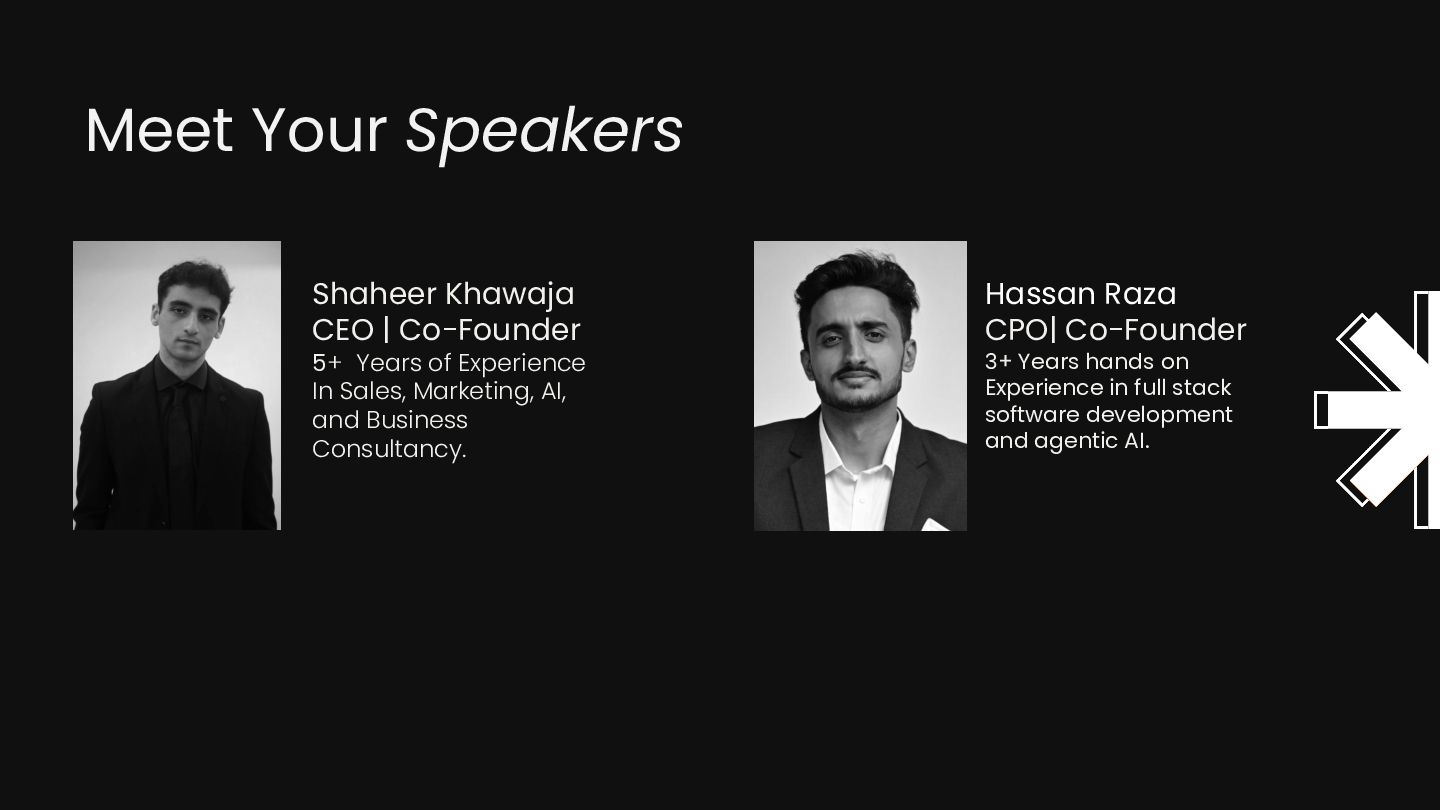 Meet Your Speakers

Shaheer Khawaja
CEO | Co-Founder
5+  Years of Experience In Sales, Marketing, AI, and Business Consultancy.

Hassan Raza
CPO| Co-Founder
3+ Years hands on Experience in full stack software development and agentic AI.